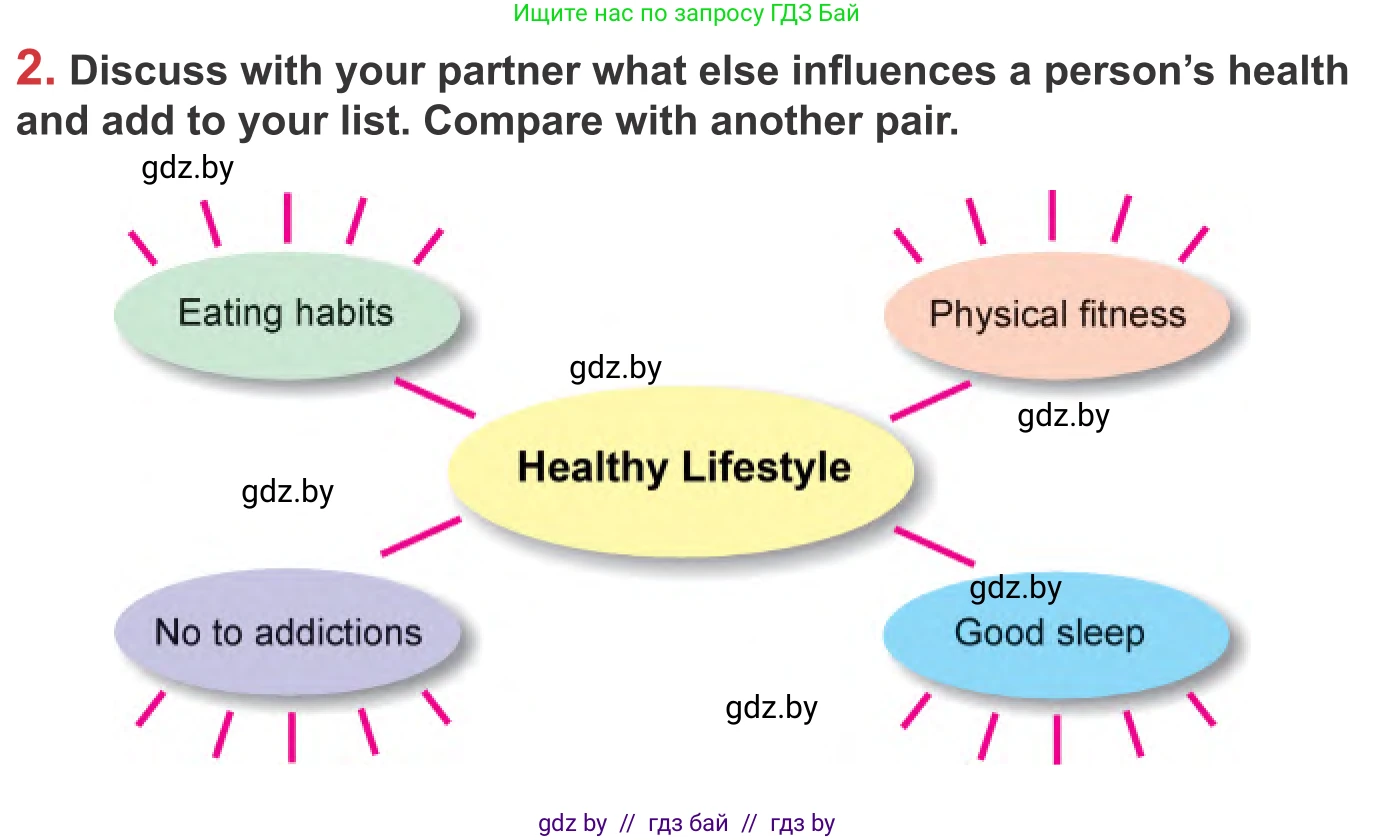 Ищите нас по запросу ГДЗ Бай

2. Discuss with your partner what else influences a person's health and add to your list. Compare with another pair.

gdz.by

Eating habits

Physical fitness

gdz.by

gdz.by

Healthy Lifestyle

gdz.by

gdz.by

No to addictions

Good sleep

gdz.by

gdz by // гдз бай // гдз by